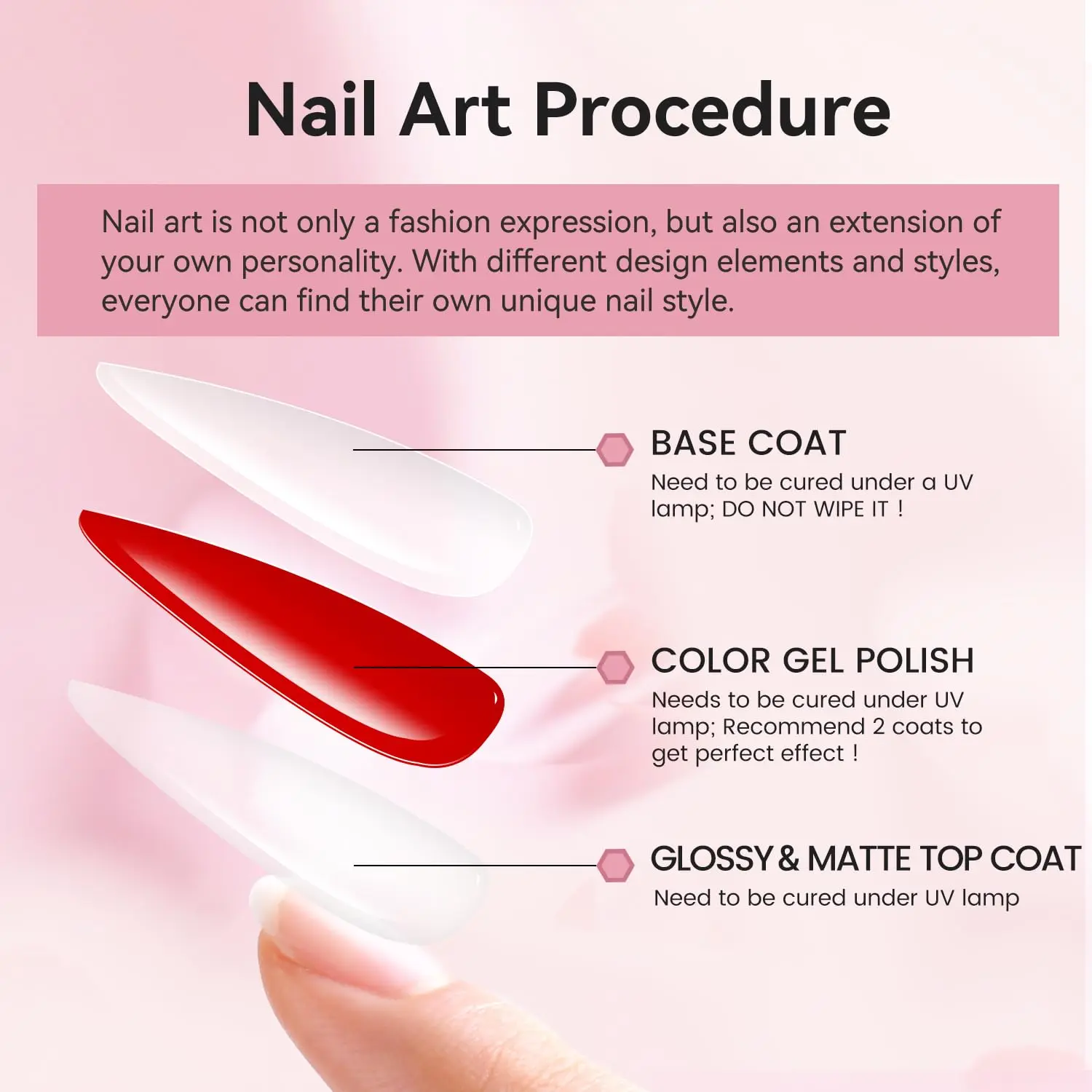 Nail Art Procedure

Nail art is not only a fashion expression, but also an extension of your own personality. With different design elements and styles, everyone can find their own unique nail style.

BASE COAT
Need to be cured under a UV lamp; DO NOT WIPE IT !

COLOR GEL POLISH
Needs to be cured under UV lamp; Recommend 2 coats to get perfect effect !

GLOSSY & MATTE TOP COAT
Need to be cured under UV lamp